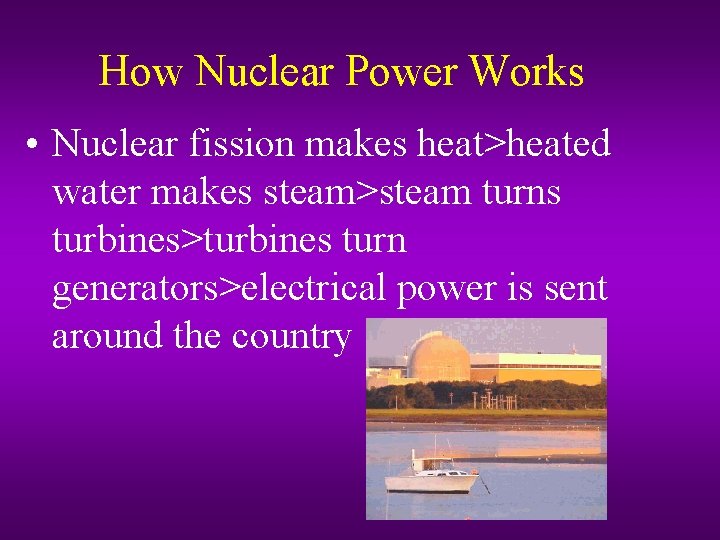 How Nuclear Power Works

• Nuclear fission makes heat>heated water makes steam>steam turns turbines>turbines turn generators>electrical power is sent around the country